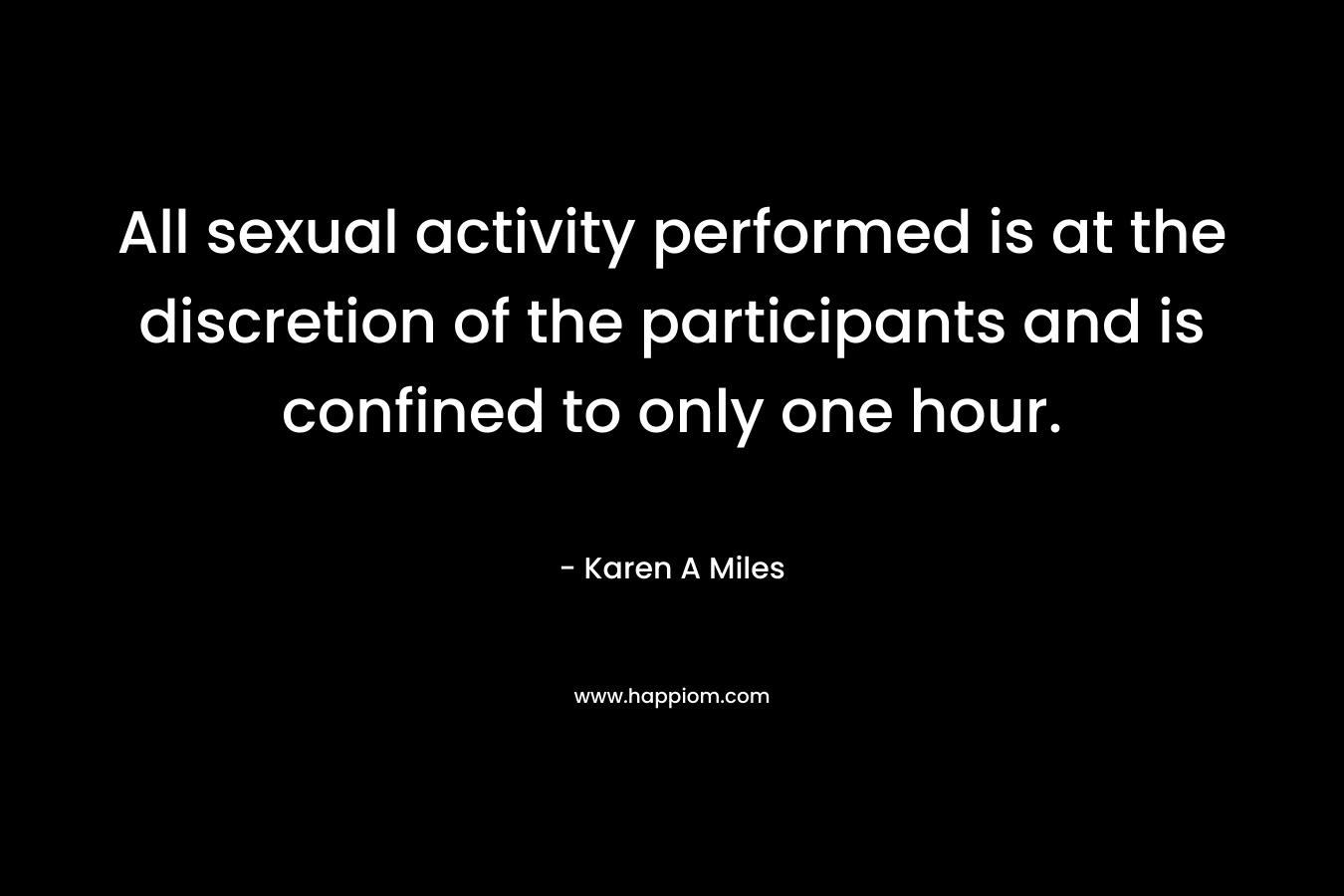 All sexual activity performed is at the discretion of the participants and is confined to only one hour.

- Karen A Miles

www.happiom.com